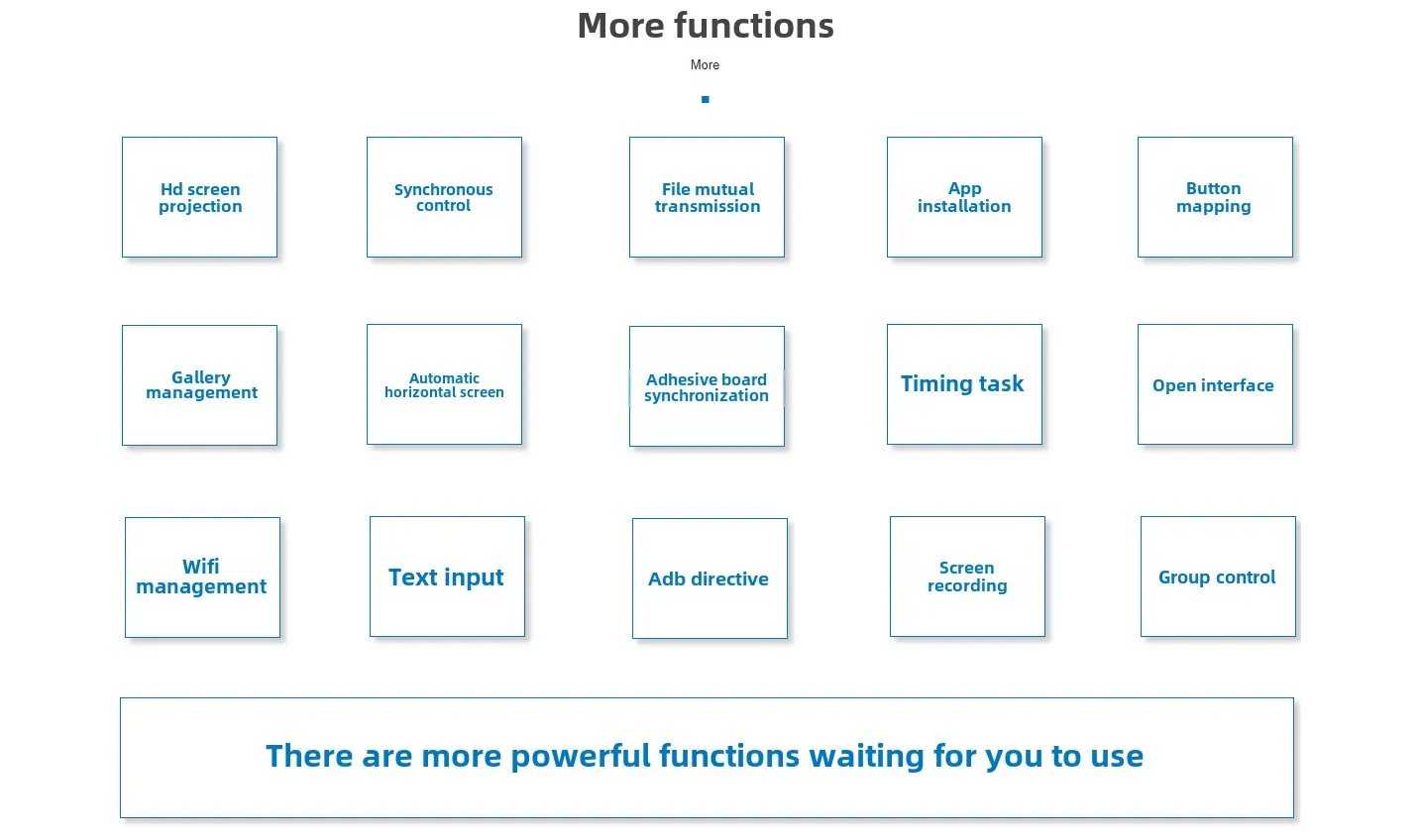 More functions

More

Hd screen projection

Synchronous control

File mutual transmission

App installation

Button mapping

Gallery management

Automatic horizontal screen

Adhesive board synchronization

Timing task

Open interface

Wifi management

Text input

Adb directive

Screen recording

Group control

There are more powerful functions waiting for you to use